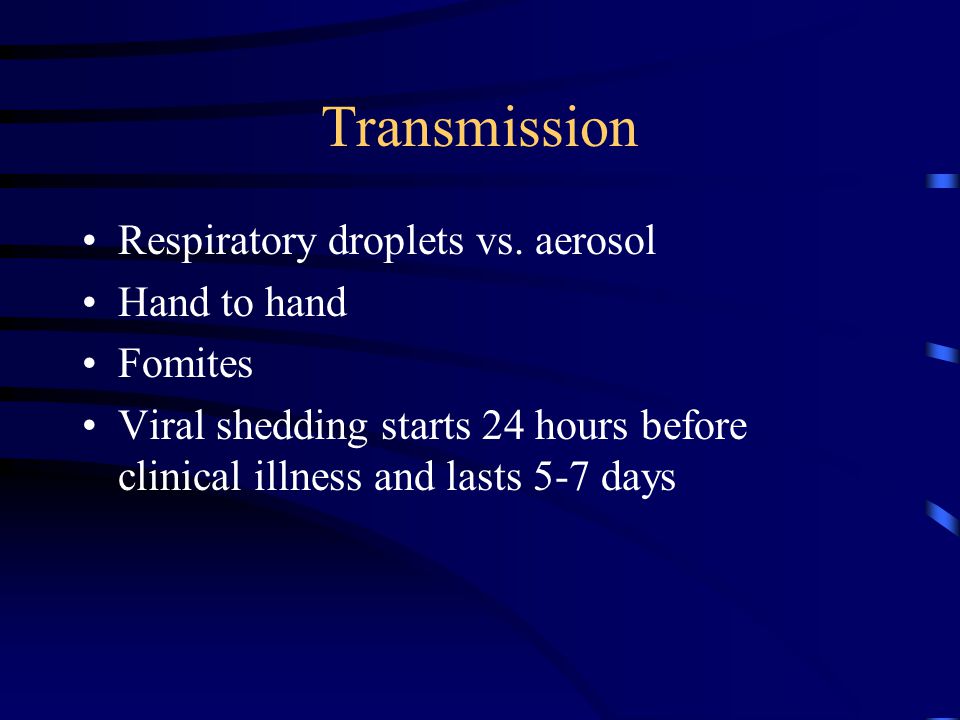 Transmission

• Respiratory droplets vs. aerosol
• Hand to hand
• Fomites
• Viral shedding starts 24 hours before clinical illness and lasts 5-7 days